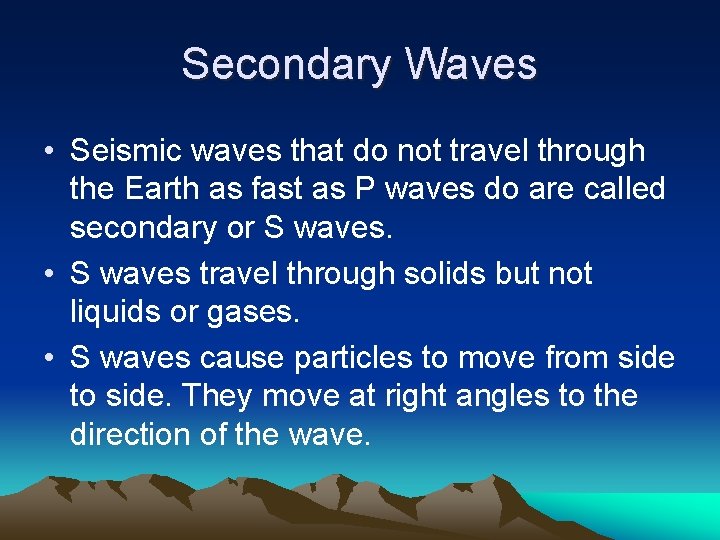 Secondary Waves

• Seismic waves that do not travel through the Earth as fast as P waves do are called secondary or S waves.

• S waves travel through solids but not liquids or gases.

• S waves cause particles to move from side to side. They move at right angles to the direction of the wave.